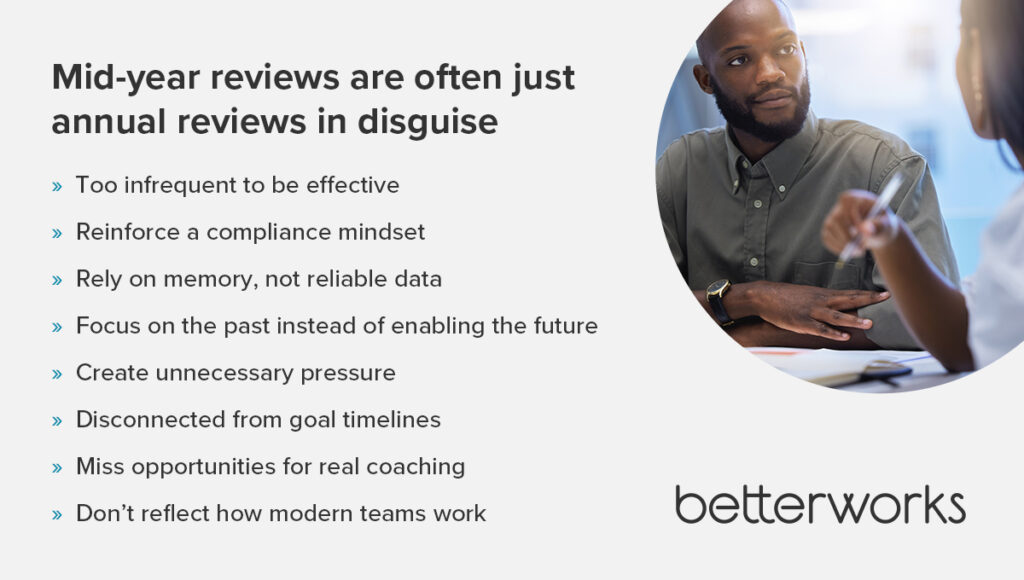 Mid-year reviews are often just annual reviews in disguise

» Too infrequent to be effective

» Reinforce a compliance mindset

» Rely on memory, not reliable data

» Focus on the past instead of enabling the future

» Create unnecessary pressure

» Disconnected from goal timelines

» Miss opportunities for real coaching

» Don't reflect how modern teams work

betterworks